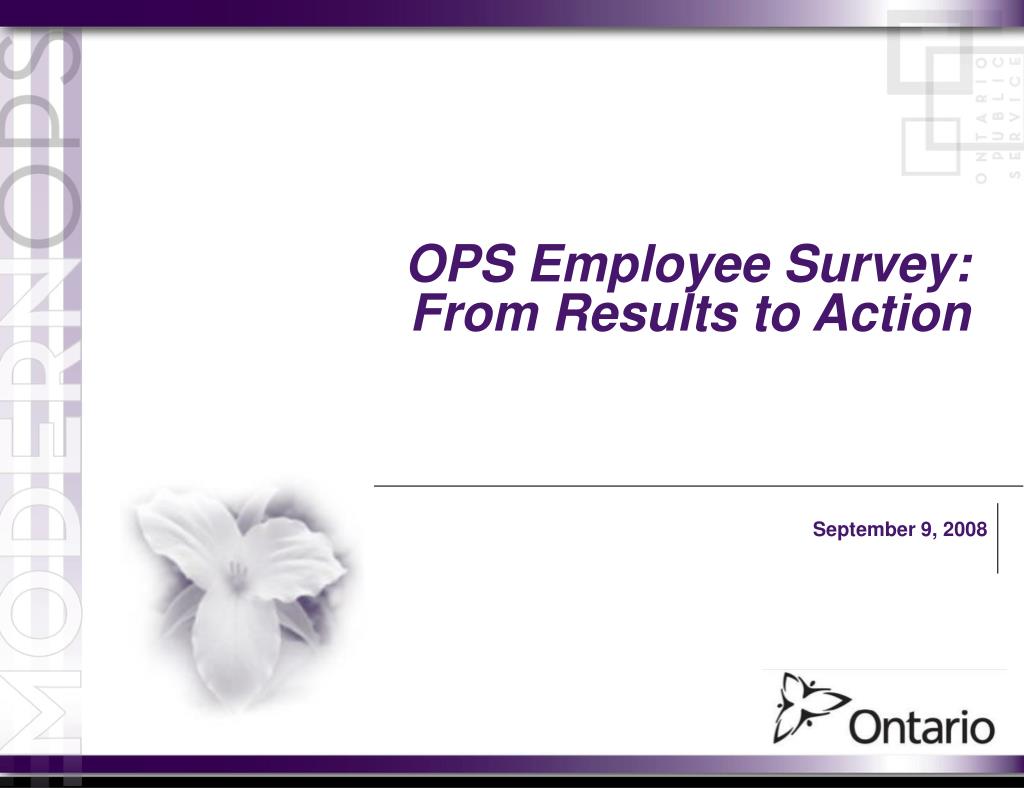 MODERN OPS

ONTARIO PUBLIC SERVICE

OPS Employee Survey: From Results to Action

September 9, 2008

Ontario